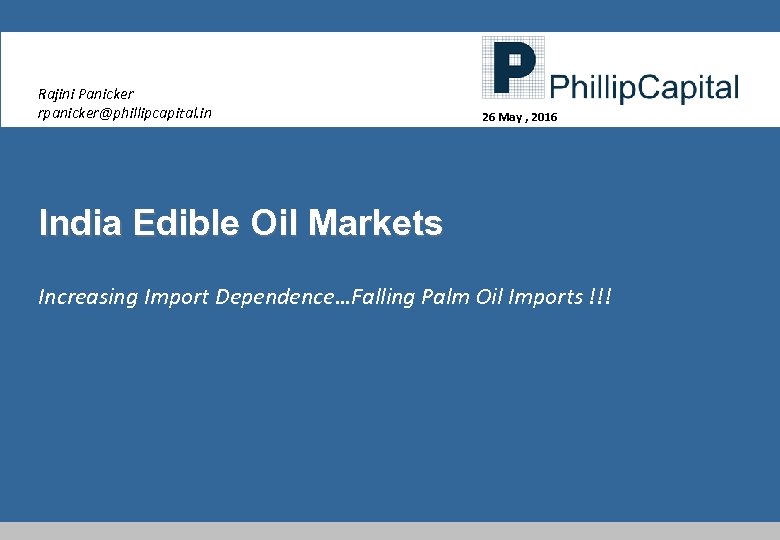 Rajini Panicker
rpanicker@phillipcapital.in

P PhillipCapital

26 May , 2016

India Edible Oil Markets

Increasing Import Dependence…Falling Palm Oil Imports !!!